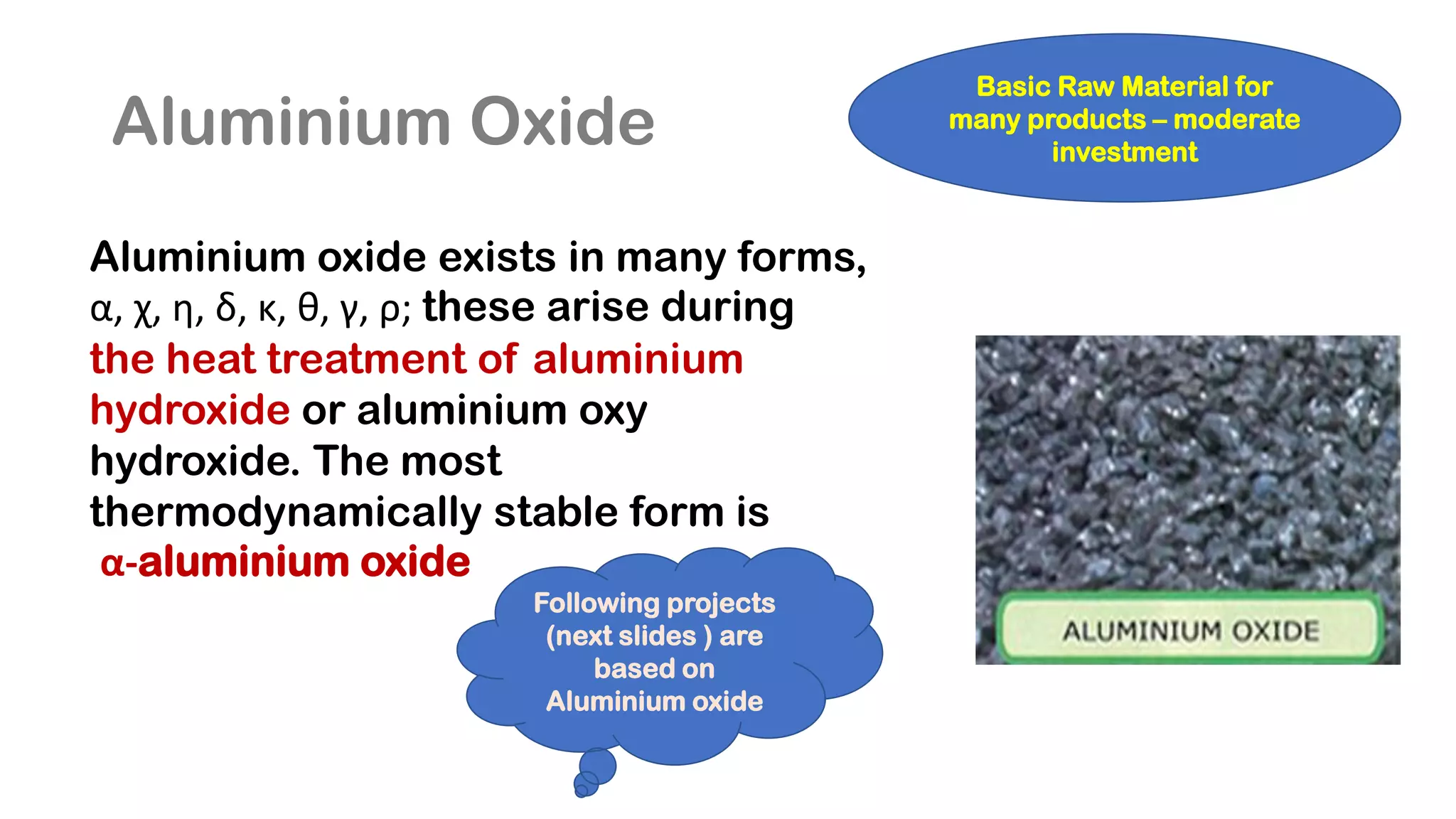 Aluminium Oxide

Basic Raw Material for many products – moderate investment

Aluminium oxide exists in many forms, α, χ, η, δ, κ, θ, γ, ρ; these arise during the heat treatment of aluminium hydroxide or aluminium oxy hydroxide. The most thermodynamically stable form is α-aluminium oxide

Following projects (next slides ) are based on Aluminium oxide

ALUMINIUM OXIDE